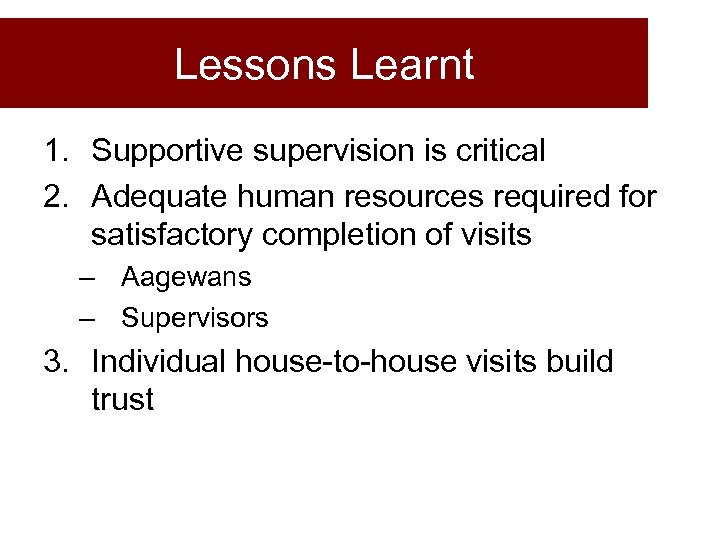 Lessons Learnt

1. Supportive supervision is critical
2. Adequate human resources required for satisfactory completion of visits
– Aagewans
– Supervisors
3. Individual house-to-house visits build trust